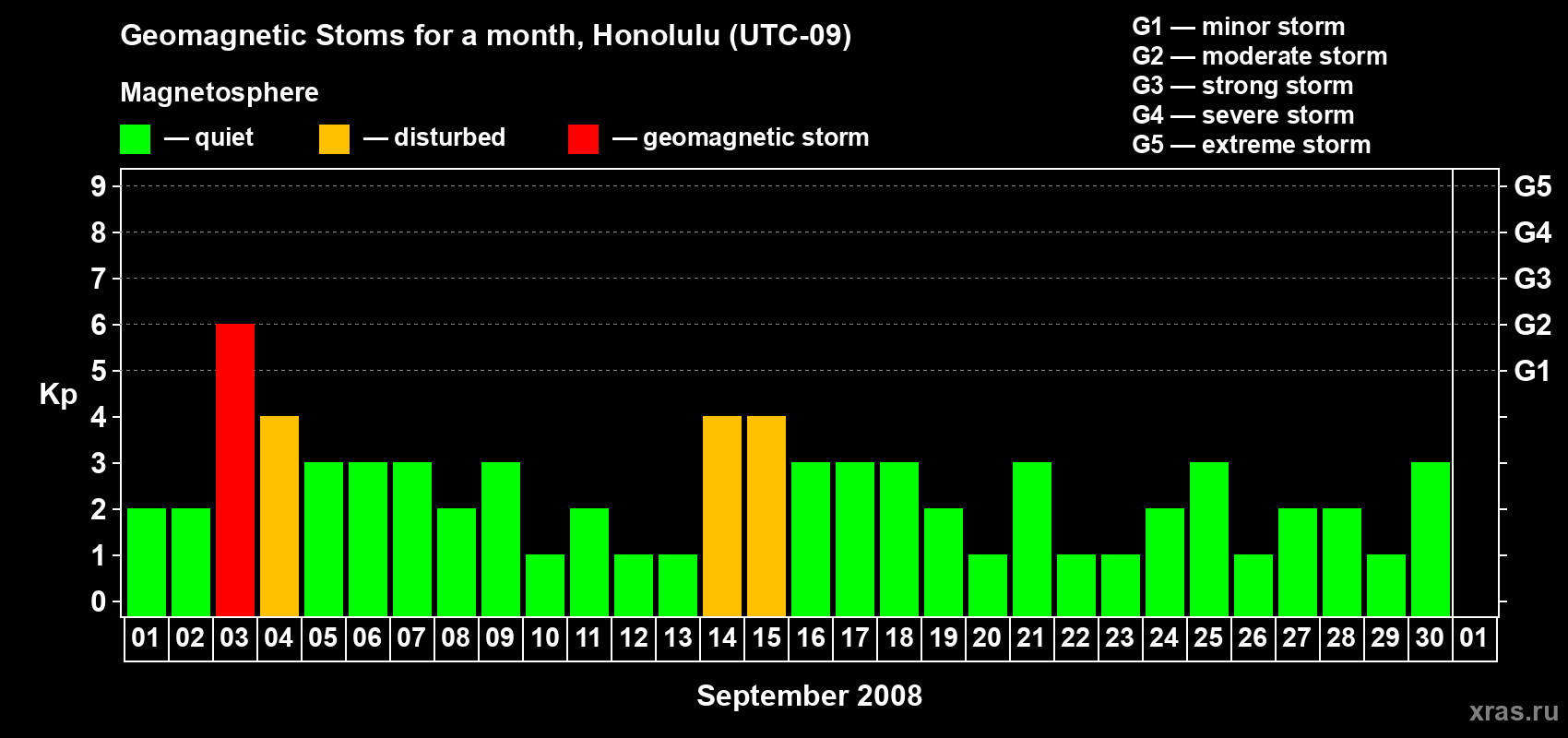 Geomagnetic Stoms for a month, Honolulu (UTC-09)

Magnetosphere

— quiet — disturbed — geomagnetic storm

G1 — minor storm
G2 — moderate storm
G3 — strong storm
G4 — severe storm
G5 — extreme storm

Kp

9 8 7 6 5 4 3 2 1 0

G5 G4 G3 G2 G1

01 02 03 04 05 06 07 08 09 10 11 12 13 14 15 16 17 18 19 20 21 22 23 24 25 26 27 28 29 30 01

September 2008

xras.ru